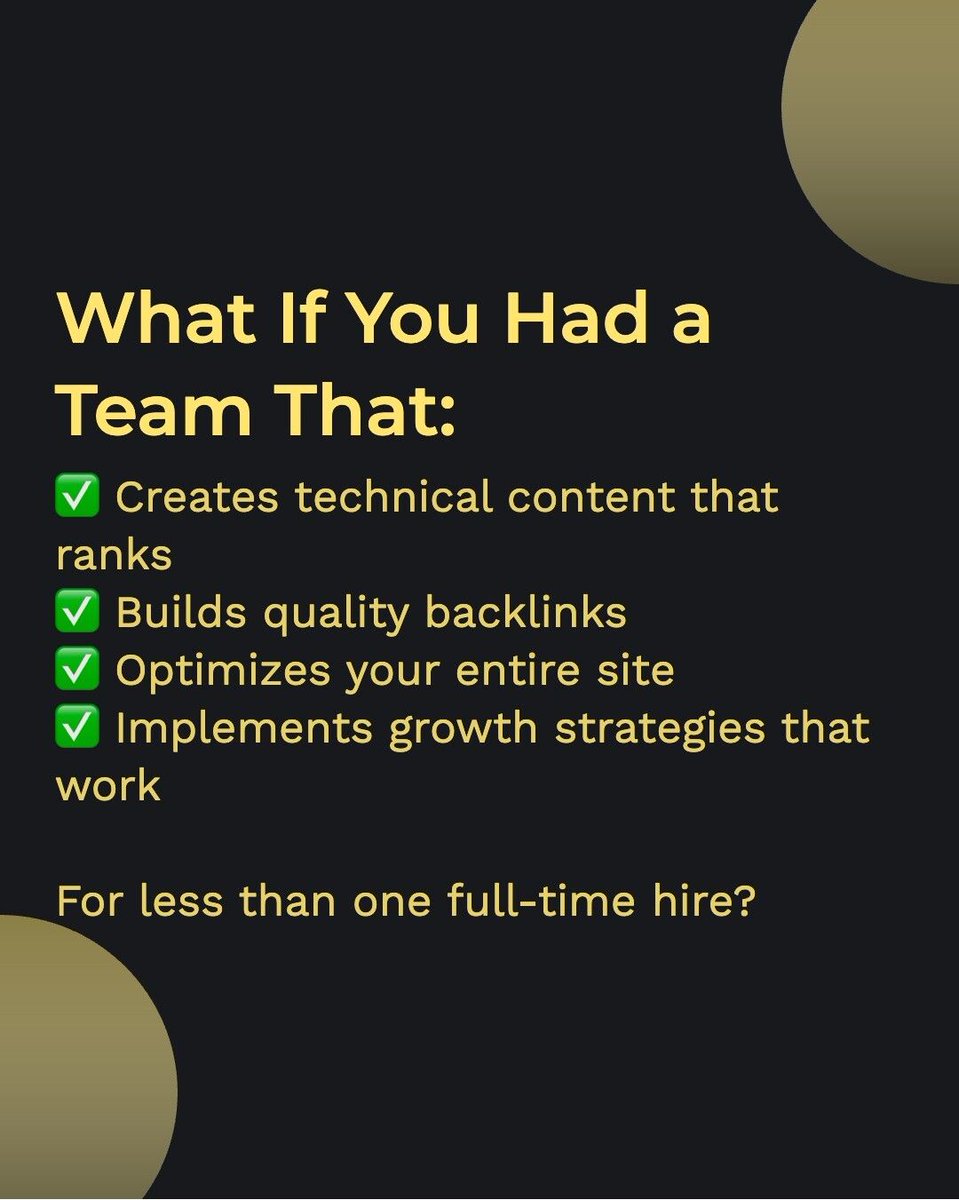 What If You Had a Team That:

✅ Creates technical content that ranks
✅ Builds quality backlinks
✅ Optimizes your entire site
✅ Implements growth strategies that work

For less than one full-time hire?